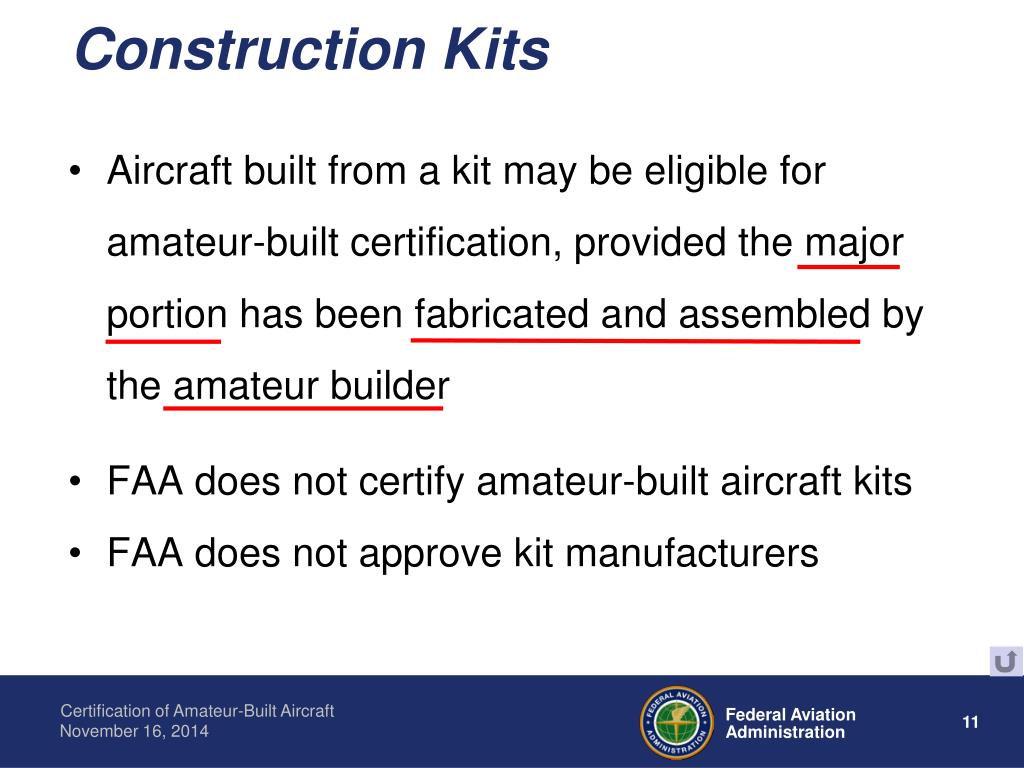 Construction Kits

• Aircraft built from a kit may be eligible for amateur-built certification, provided the major portion has been fabricated and assembled by the amateur builder

• FAA does not certify amateur-built aircraft kits

• FAA does not approve kit manufacturers

Certification of Amateur-Built Aircraft
November 16, 2014

FEDERAL AVIATION ADMINISTRATION

Federal Aviation Administration

11